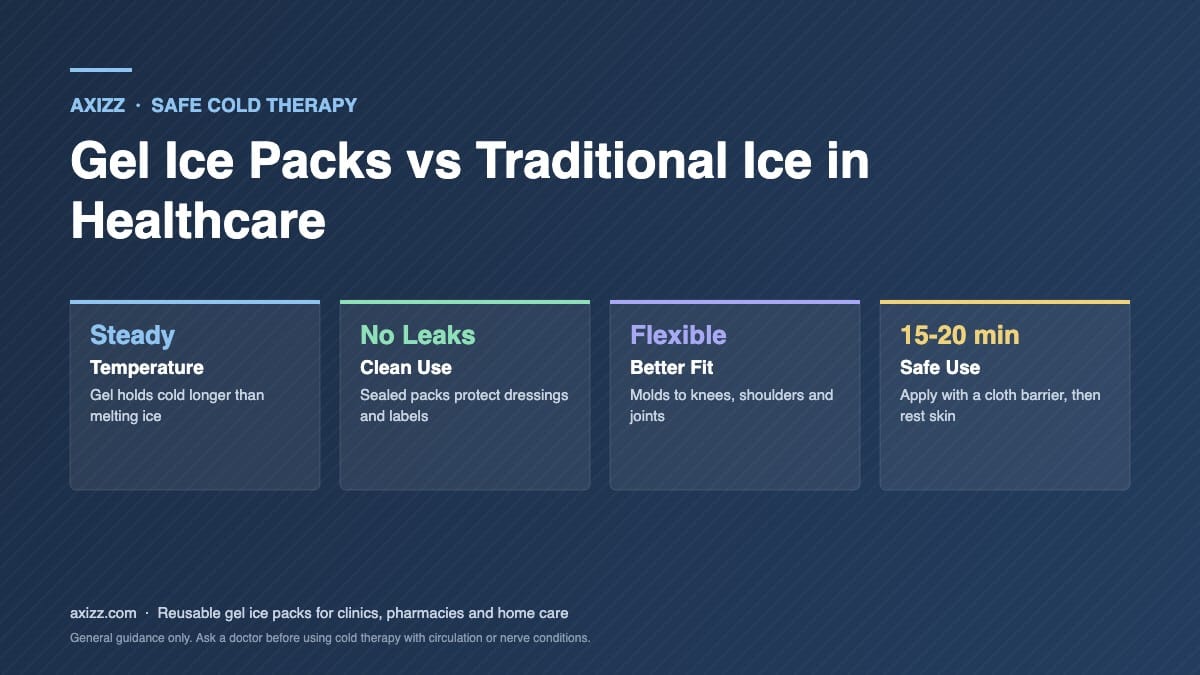 AXIZZ · SAFE COLD THERAPY

Gel Ice Packs vs Traditional Ice in Healthcare

Steady
Temperature
Gel holds cold longer than melting ice

No Leaks
Clean Use
Sealed packs protect dressings and labels

Flexible
Better Fit
Molds to knees, shoulders and joints

15-20 min
Safe Use
Apply with a cloth barrier, then rest skin

axizz.com · Reusable gel ice packs for clinics, pharmacies and home care
General guidance only. Ask a doctor before using cold therapy with circulation or nerve conditions.